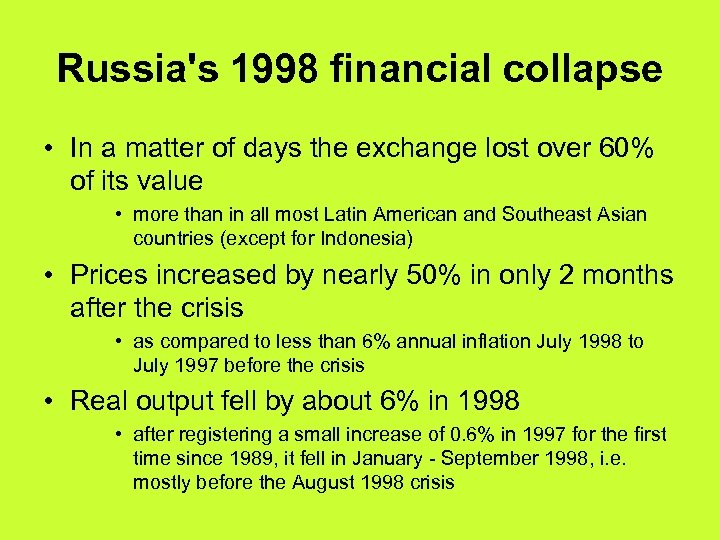 Russia's 1998 financial collapse

• In a matter of days the exchange lost over 60% of its value

• more than in all most Latin American and Southeast Asian countries (except for Indonesia)

• Prices increased by nearly 50% in only 2 months after the crisis

• as compared to less than 6% annual inflation July 1998 to July 1997 before the crisis

• Real output fell by about 6% in 1998

• after registering a small increase of 0.6% in 1997 for the first time since 1989, it fell in January - September 1998, i.e. mostly before the August 1998 crisis